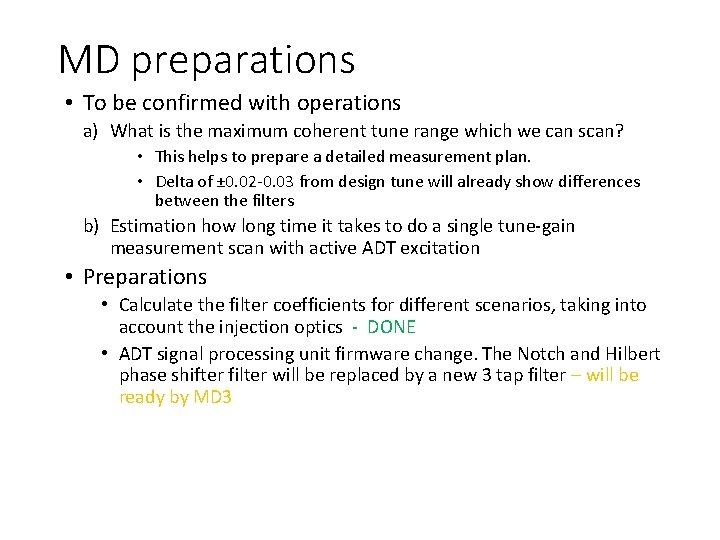 MD preparations

• To be confirmed with operations

a) What is the maximum coherent tune range which we can scan?

• This helps to prepare a detailed measurement plan.

• Delta of ±0.02-0.03 from design tune will already show differences between the filters

b) Estimation how long time it takes to do a single tune-gain measurement scan with active ADT excitation

• Preparations

• Calculate the filter coefficients for different scenarios, taking into account the injection optics - DONE

• ADT signal processing unit firmware change. The Notch and Hilbert phase shifter filter will be replaced by a new 3 tap filter – will be ready by MD3